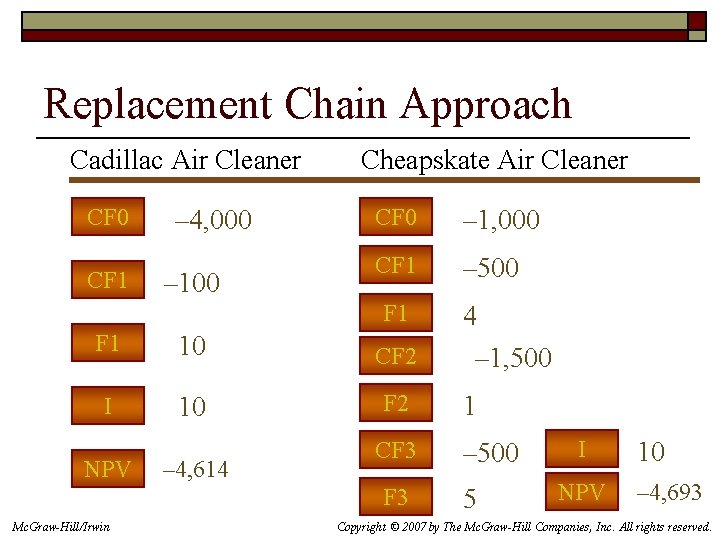 Replacement Chain Approach

Cadillac Air Cleaner

CF0 –4,000

CF1 –100

F1 10

I 10

NPV –4,614

Cheapskate Air Cleaner

CF0 –1,000

CF1 –500

F1 4

CF2 –1,500

F2 1

CF3 –500

F3 5

I 10

NPV –4,693

McGraw-Hill/Irwin

Copyright © 2007 by The McGraw-Hill Companies, Inc. All rights reserved.